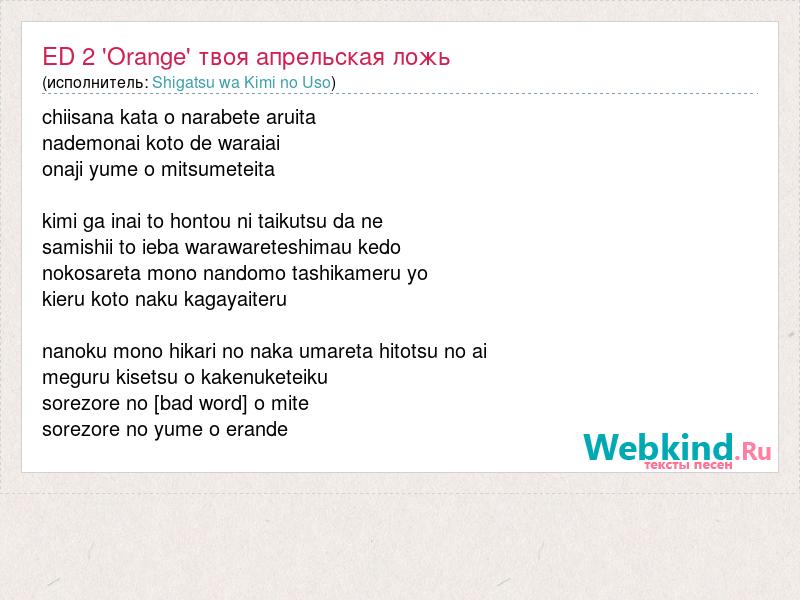 ED 2 'Orange' твоя апрельская ложь
(исполнитель: Shigatsu wa Kimi no Uso)

chiisana kata o narabete aruita
nademonai koto de waraiai
onaji yume o mitsumeteita

kimi ga inai to hontou ni taikutsu da ne
samishii to ieba warawareteshimau kedo
nokosareta mono nandomo tashikameru yo
kieru koto naku kagayaiteru

nanoku mono hikari no naka umareta hitotsu no ai
meguru kisetsu o kakenuketeiku
sorezore no [bad word] o mite
sorezore no yume o erande

Webkind.Ru
тексты песен